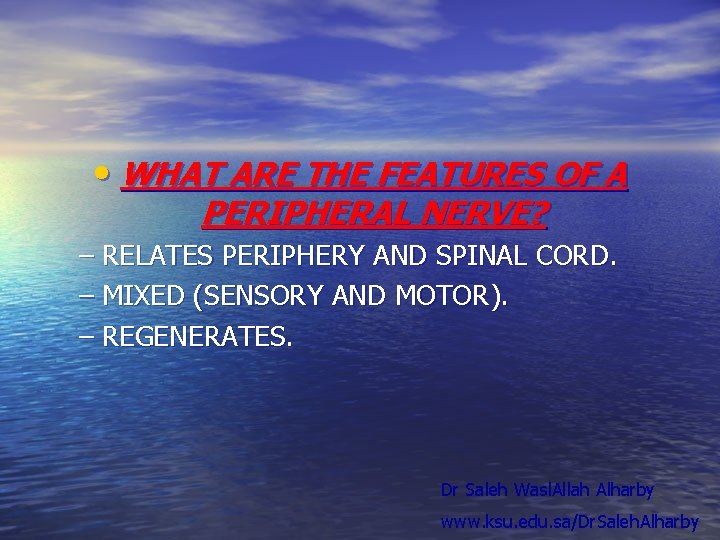 • WHAT ARE THE FEATURES OF A PERIPHERAL NERVE?

– RELATES PERIPHERY AND SPINAL CORD.
– MIXED (SENSORY AND MOTOR).
– REGENERATES.

Dr Saleh WaslAllah Alharby
www.ksu.edu.sa/DrSalehAlharby